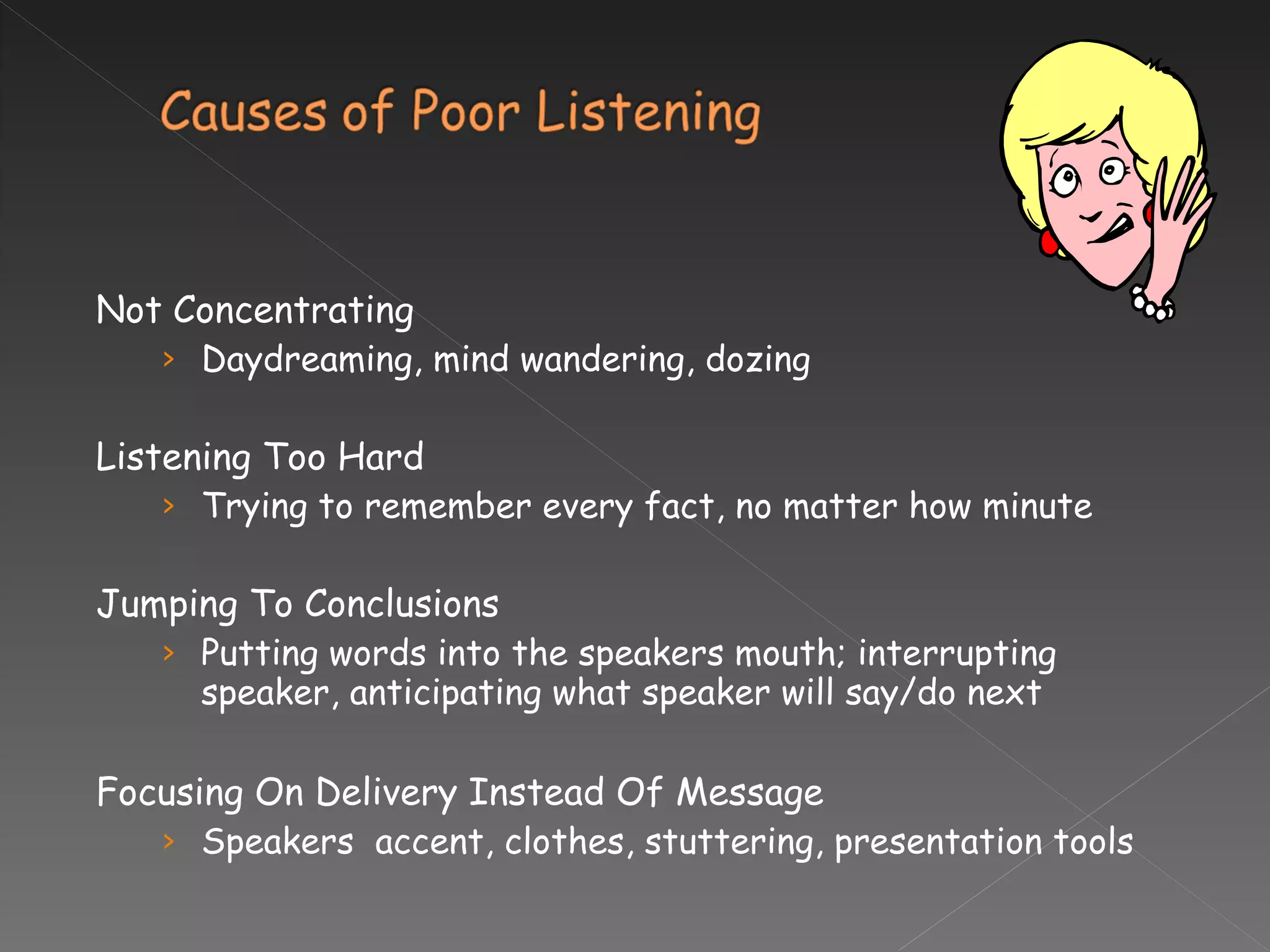 Causes of Poor Listening

Not Concentrating
› Daydreaming, mind wandering, dozing

Listening Too Hard
› Trying to remember every fact, no matter how minute

Jumping To Conclusions
› Putting words into the speakers mouth; interrupting speaker, anticipating what speaker will say/do next

Focusing On Delivery Instead Of Message
› Speakers accent, clothes, stuttering, presentation tools